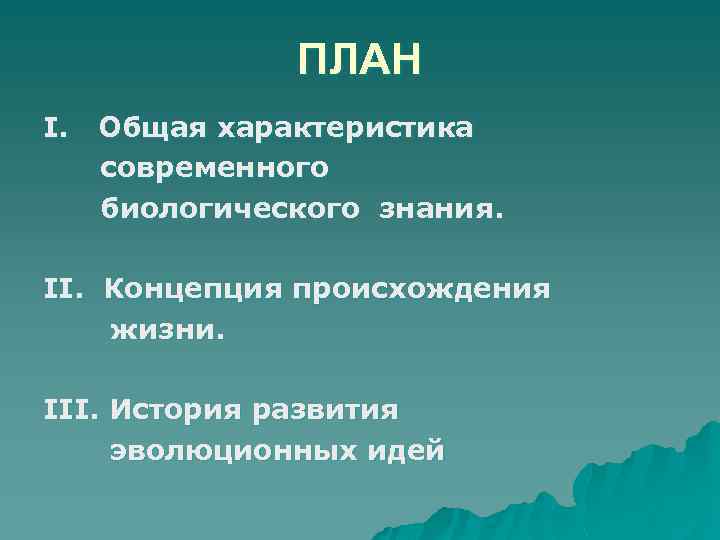 ПЛАН

I. Общая характеристика современного биологического знания.

II. Концепция происхождения жизни.

III. История развития эволюционных идей